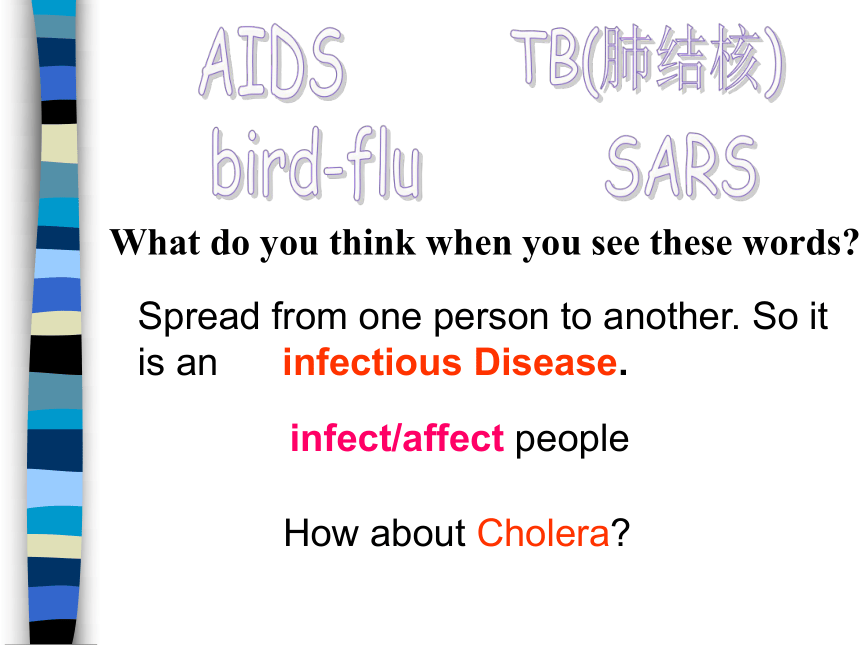 AIDS TB(肺结核)
bird-flu SARS

What do you think when you see these words?

Spread from one person to another. So it is an infectious Disease.

infect/affect people

How about Cholera?